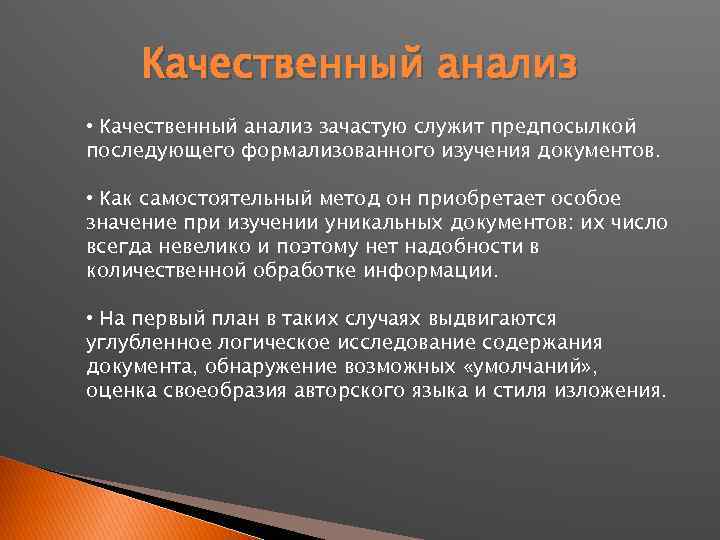 Качественный анализ

• Качественный анализ зачастую служит предпосылкой последующего формализованного изучения документов.

• Как самостоятельный метод он приобретает особое значение при изучении уникальных документов: их число всегда невелико и поэтому нет надобности в количественной обработке информации.

• На первый план в таких случаях выдвигаются углубленное логическое исследование содержания документа, обнаружение возможных «умолчаний», оценка своеобразия авторского языка и стиля изложения.